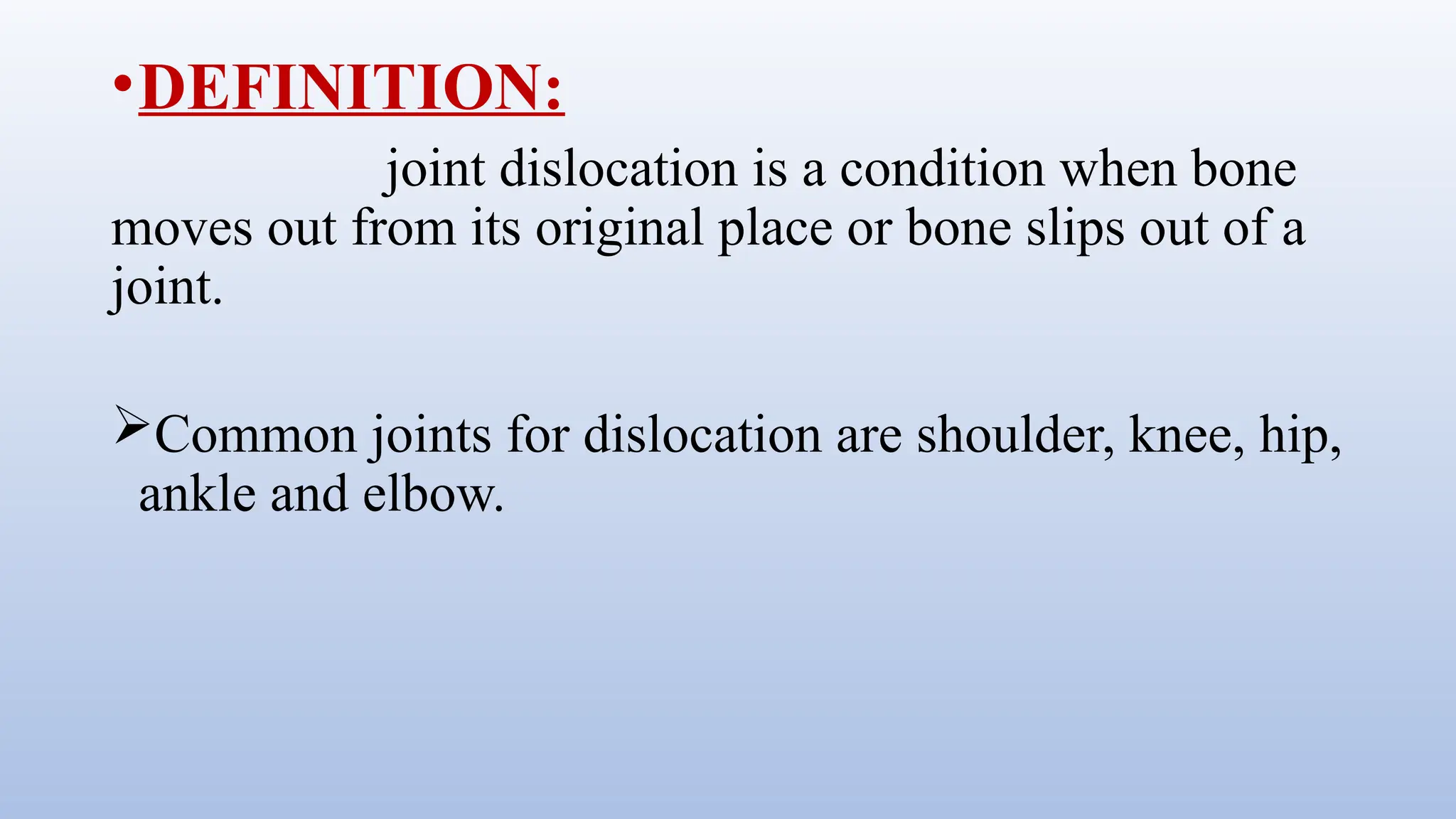 • DEFINITION:

joint dislocation is a condition when bone moves out from its original place or bone slips out of a joint.

➢ Common joints for dislocation are shoulder, knee, hip, ankle and elbow.